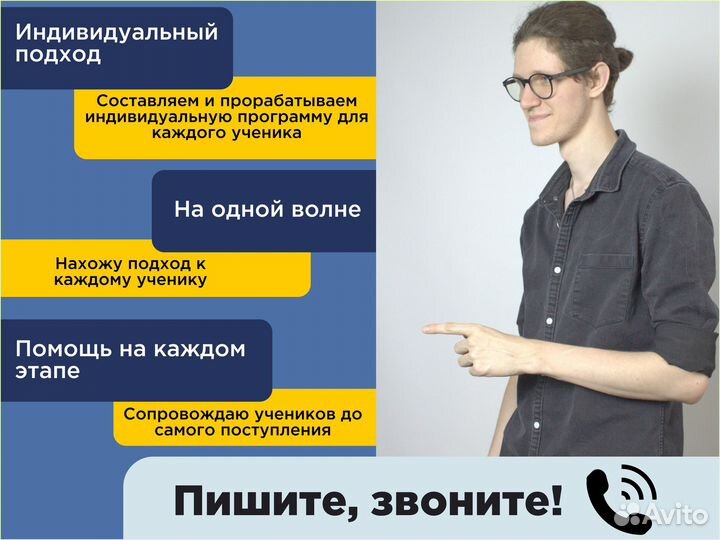 Индивидуальный подход

Составляем и прорабатываем индивидуальную программу для каждого ученика

На одной волне

Нахожу подход к каждому ученику

Помощь на каждом этапе

Сопровождаю учеников до самого поступления

Пишите, звоните!

Avito